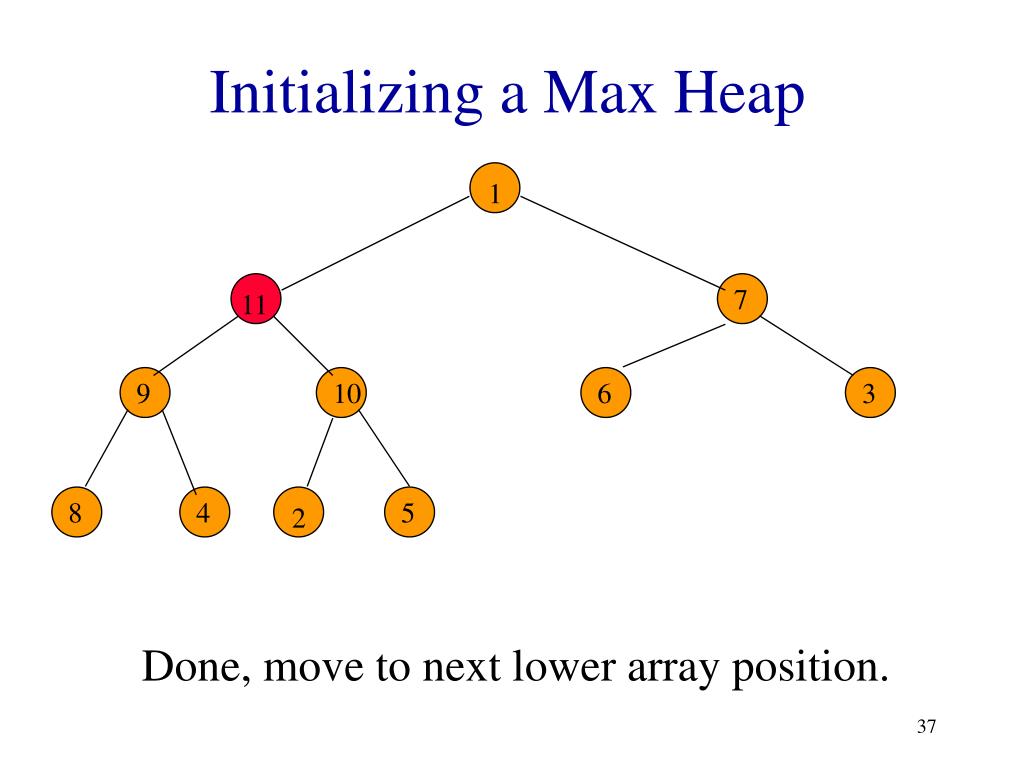 Initializing a Max Heap

1
11
7
9
10
6
3
8
4
2
5

Done, move to next lower array position.

37